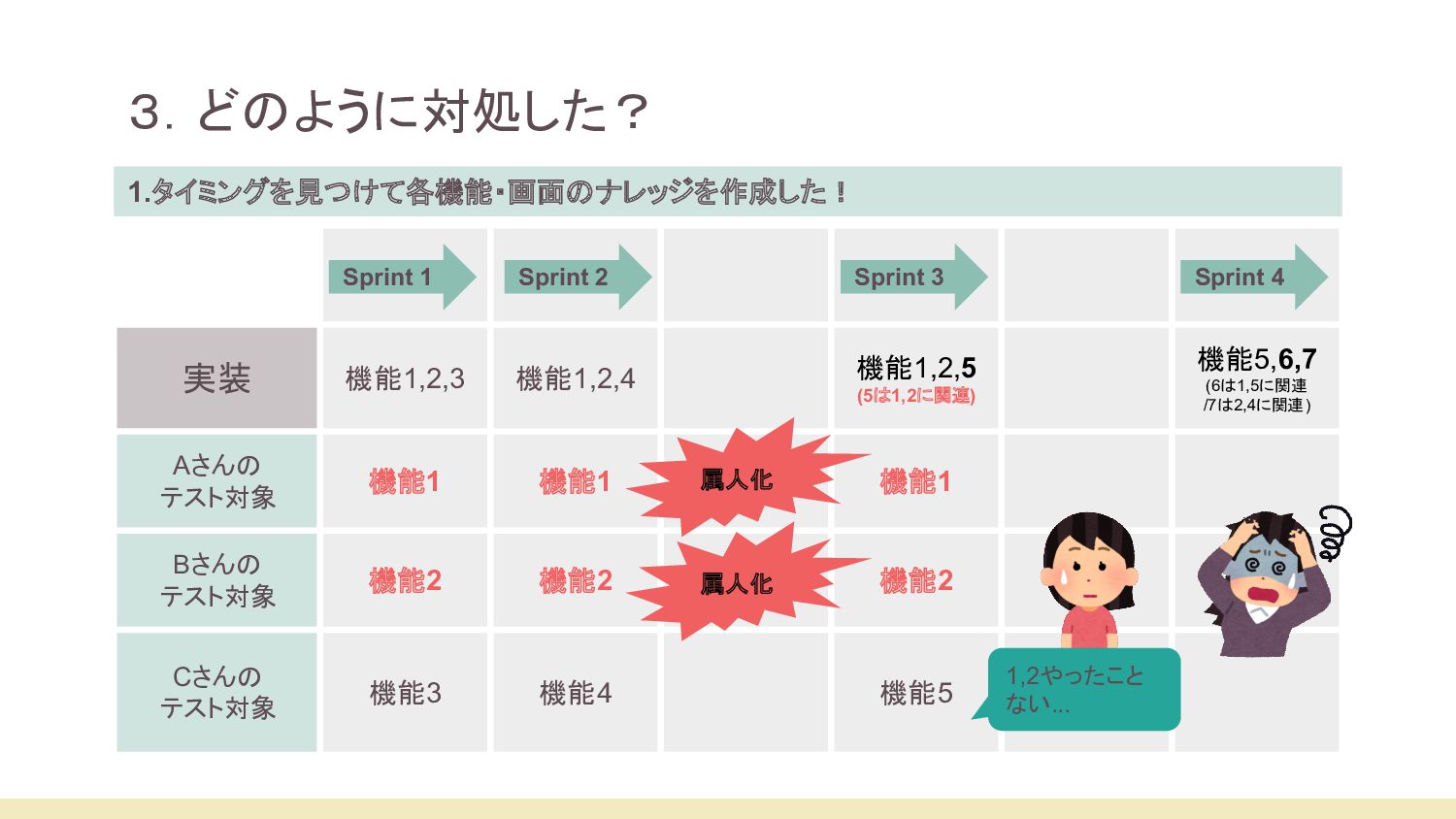 3. どのように対処した？

1.タイミングを見つけて各機能・画面のナレッジを作成した！

| | Sprint 1 | Sprint 2 | | Sprint 3 | | Sprint 4 |
|---|---|---|---|---|---|---|
| 実装 | 機能1,2,3 | 機能1,2,4 | | 機能1,2,5 (5は1,2に関連) | | 機能5,6,7 (6は1,5に関連 /7は2,4に関連) |
| Aさんの テスト対象 | 機能1 | 機能1 | 属人化 | 機能1 | | |
| Bさんの テスト対象 | 機能2 | 機能2 | 属人化 | 機能2 | | |
| Cさんの テスト対象 | 機能3 | 機能4 | | 機能5 | | |

1,2やったことない...